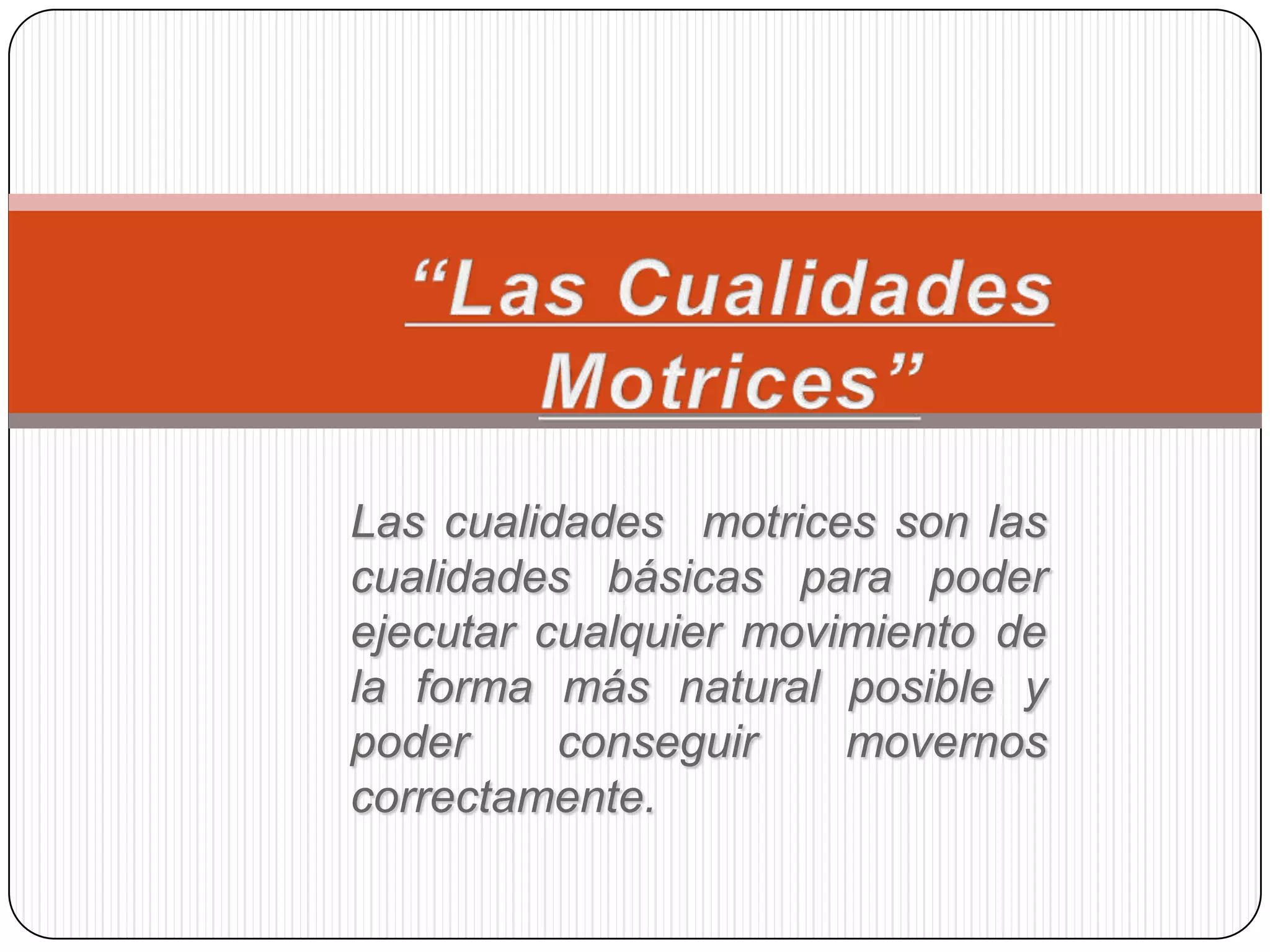 “Las Cualidades Motrices”

Las cualidades motrices son las cualidades básicas para poder ejecutar cualquier movimiento de la forma más natural posible y poder conseguir movernos correctamente.